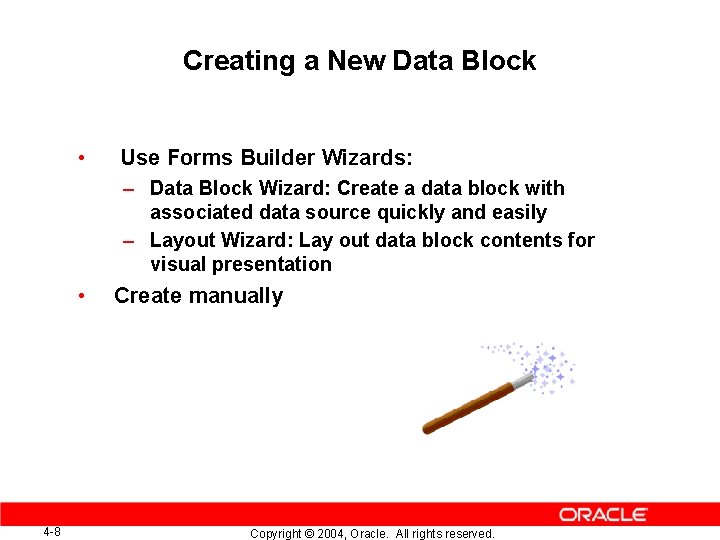 Creating a New Data Block

• Use Forms Builder Wizards:
 – Data Block Wizard: Create a data block with associated data source quickly and easily
 – Layout Wizard: Lay out data block contents for visual presentation
• Create manually

ORACLE

4-8

Copyright © 2004, Oracle. All rights reserved.